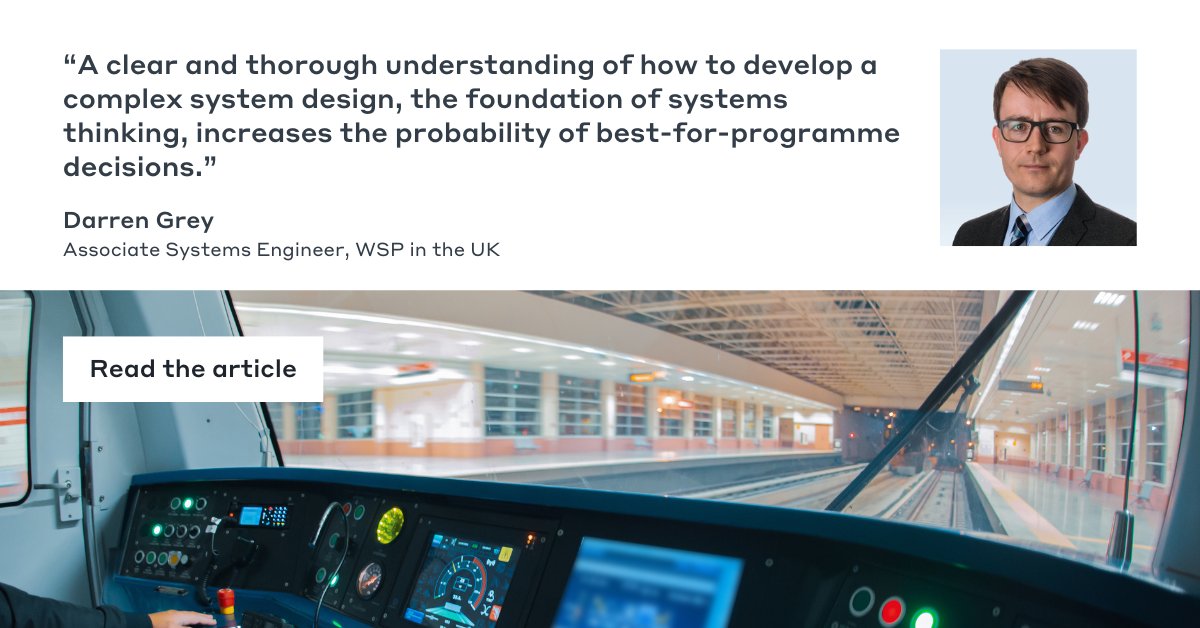 "A clear and thorough understanding of how to develop a complex system design, the foundation of systems thinking, increases the probability of best-for-programme decisions."

Darren Grey
Associate Systems Engineer, WSP in the UK

Read the article